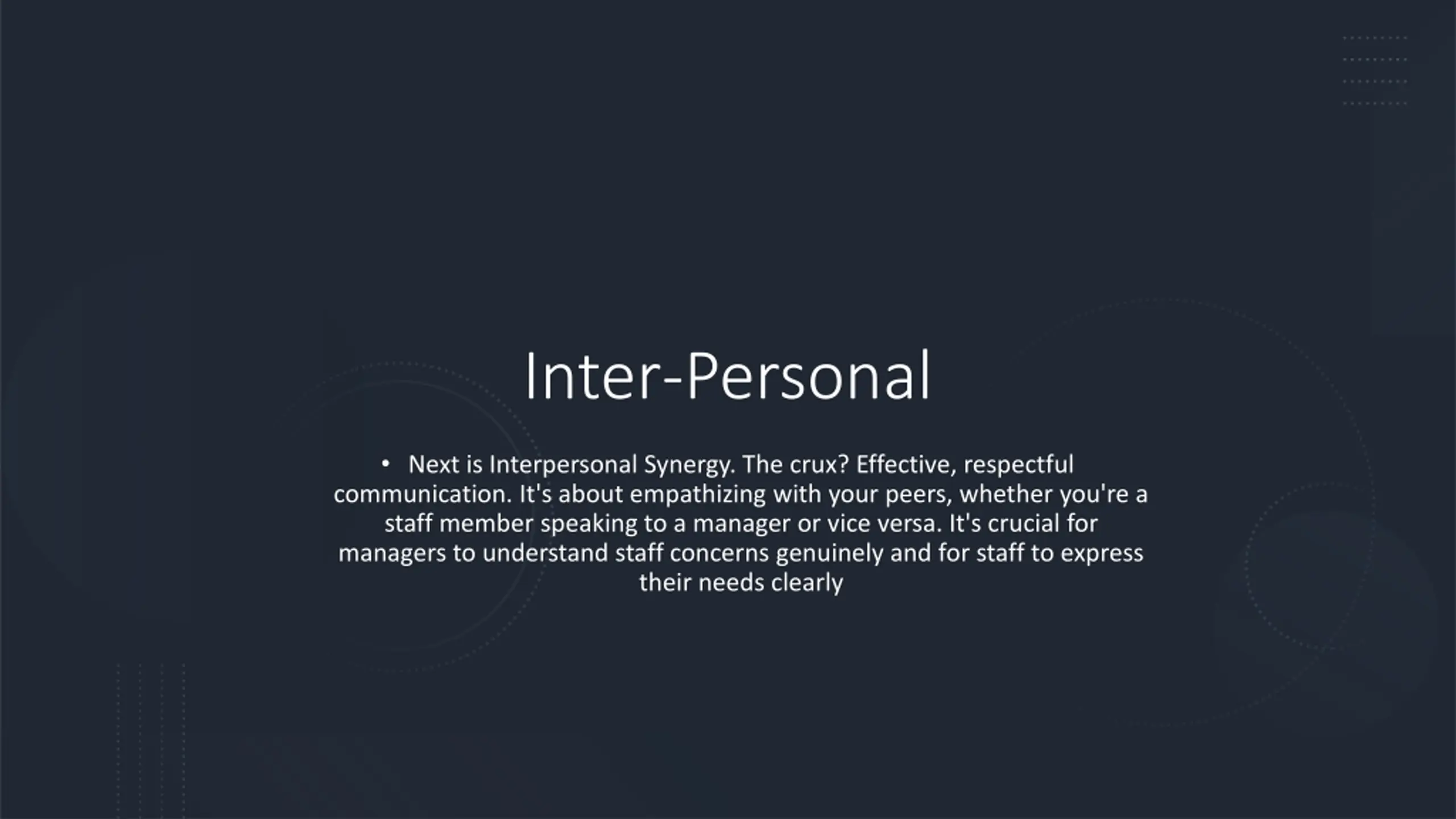 Inter-Personal

• Next is Interpersonal Synergy. The crux? Effective, respectful communication. It's about empathizing with your peers, whether you're a staff member speaking to a manager or vice versa. It's crucial for managers to understand staff concerns genuinely and for staff to express their needs clearly